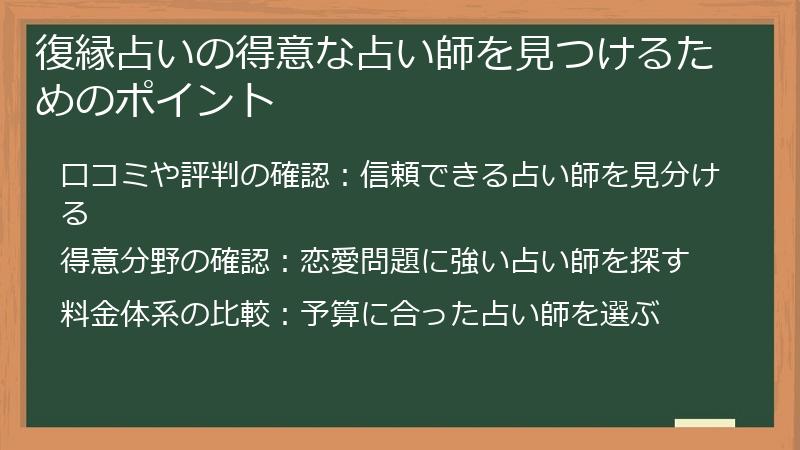 復縁占いの得意な占い師を見つけるためのポイント

口コミや評判の確認：信頼できる占い師を見分ける

得意分野の確認：恋愛問題に強い占い師を探す

料金体系の比較：予算に合った占い師を選ぶ